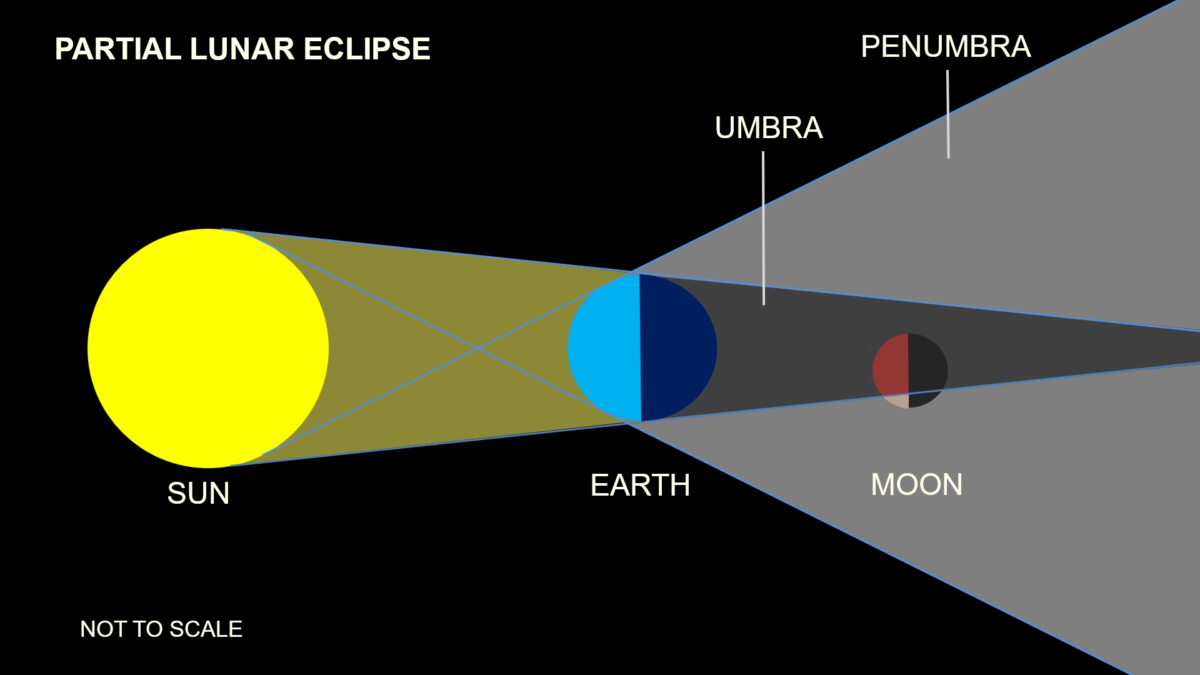 PARTIAL LUNAR ECLIPSE

PENUMBRA

UMBRA

SUN

EARTH

MOON

NOT TO SCALE